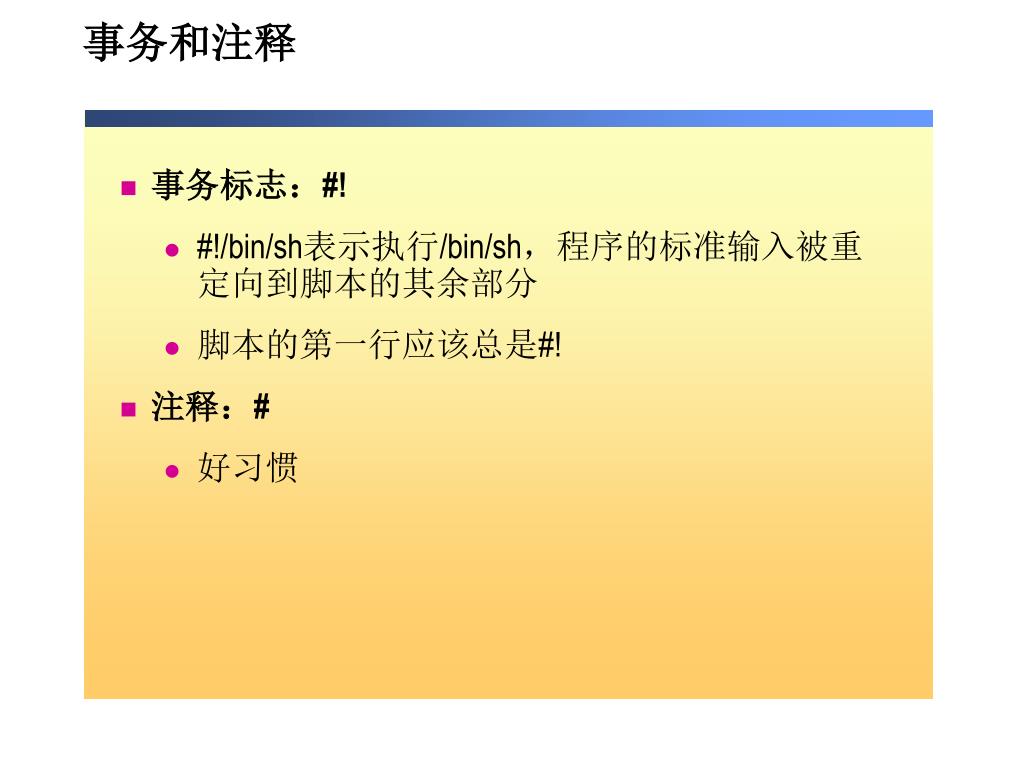 事务和注释

事务标志：#!

#!/bin/sh表示执行/bin/sh，程序的标准输入被重定向到脚本的其余部分

脚本的第一行应该总是#!

注释：#

好习惯